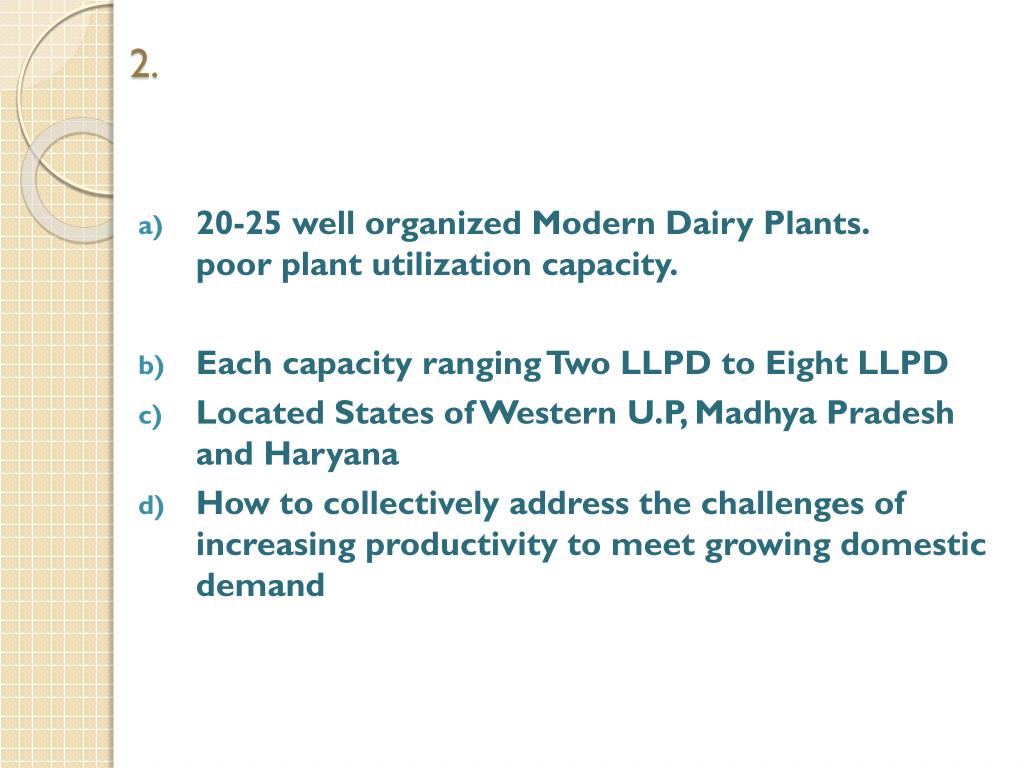 2.

a) 20-25 well organized Modern Dairy Plants. poor plant utilization capacity.

b) Each capacity ranging Two LLPD to Eight LLPD

c) Located States of Western U.P, Madhya Pradesh and Haryana

d) How to collectively address the challenges of increasing productivity to meet growing domestic demand